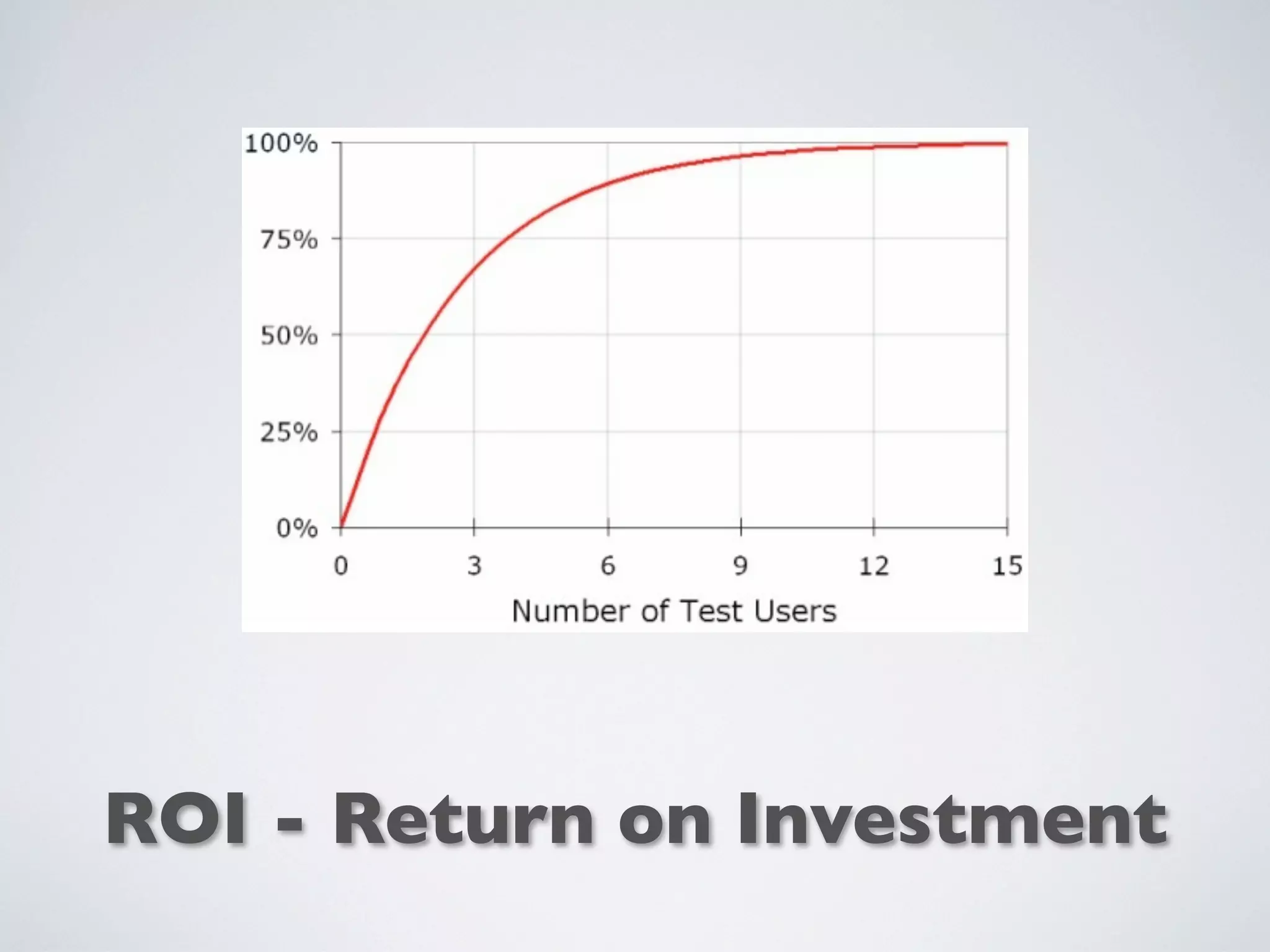 100%
75%
50%
25%
0%
0
3
6
9
12
15
Number of Test Users

ROI - Return on Investment